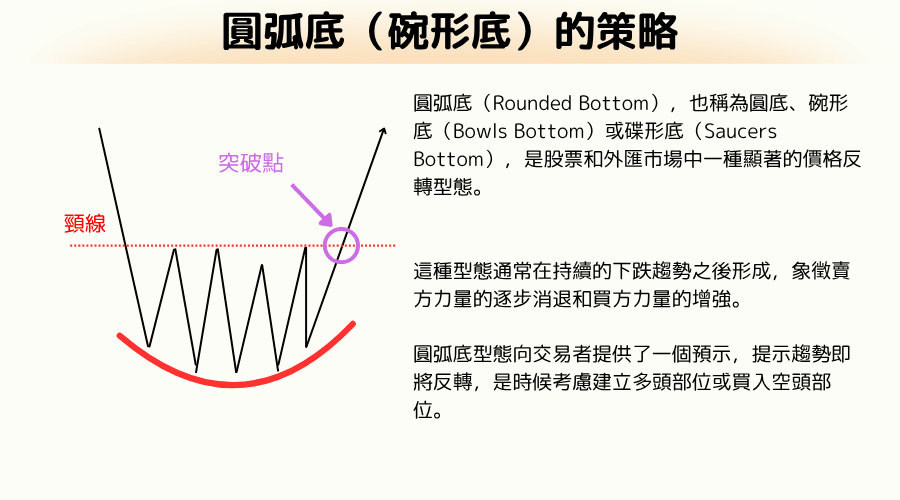 圓弧底（碗形底）的策略

突破點

頸線

圓弧底（Rounded Bottom），也稱為圓底、碗形底（Bowls Bottom）或碟形底（Saucers Bottom），是股票和外匯市場中一種顯著的價格反轉型態。

這種型態通常在持續的下跌趨勢之後形成，象徵賣方力量的逐步消退和買方力量的增強。

圓弧底型態向交易者提供了一個預示，提示趨勢即將反轉，是時候考慮建立多頭部位或買入空頭部位。